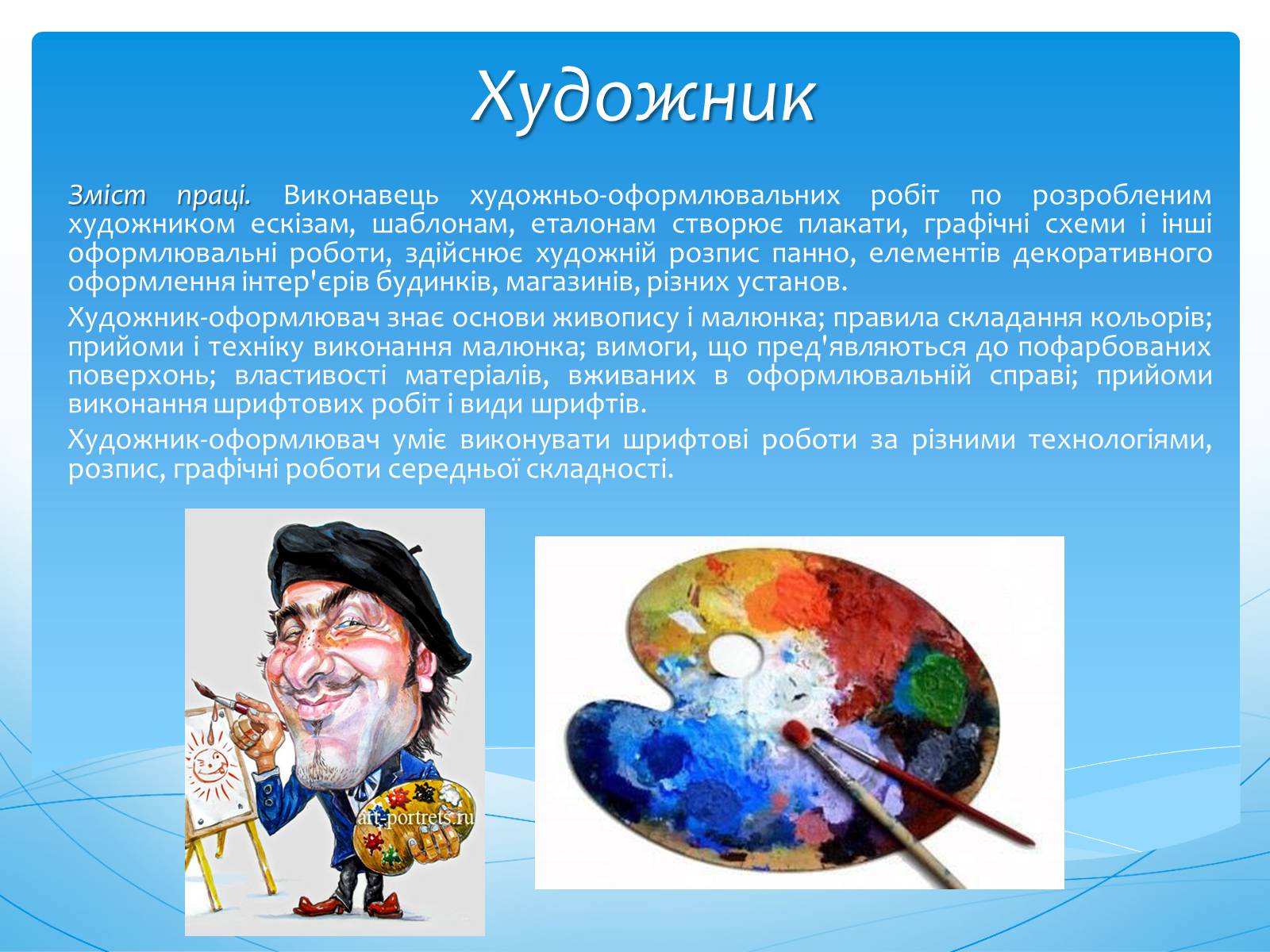 Художник

Зміст праці. Виконавець художньо-оформлювальних робіт по розробленим художником ескізам, шаблонам, еталонам створює плакати, графічні схеми і інші оформлювальні роботи, здійснює художній розпис панно, елементів декоративного оформлення інтер'єрів будинків, магазинів, різних установ.

Художник-оформлювач знає основи живопису і малюнка; правила складання кольорів; прийоми і техніку виконання малюнка; вимоги, що пред'являються до пофарбованих поверхонь; властивості матеріалів, вживаних в оформлювальній справі; прийоми виконання шрифтових робіт і види шрифтів.

Художник-оформлювач уміє виконувати шрифтові роботи за різними технологіями, розпис, графічні роботи середньої складності.

art-portrets.ru